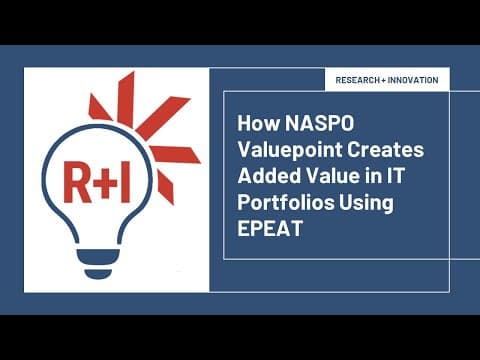 R+I

RESEARCH + INNOVATION

How NASPO Valuepoint Creates Added Value in IT Portfolios Using EPEAT